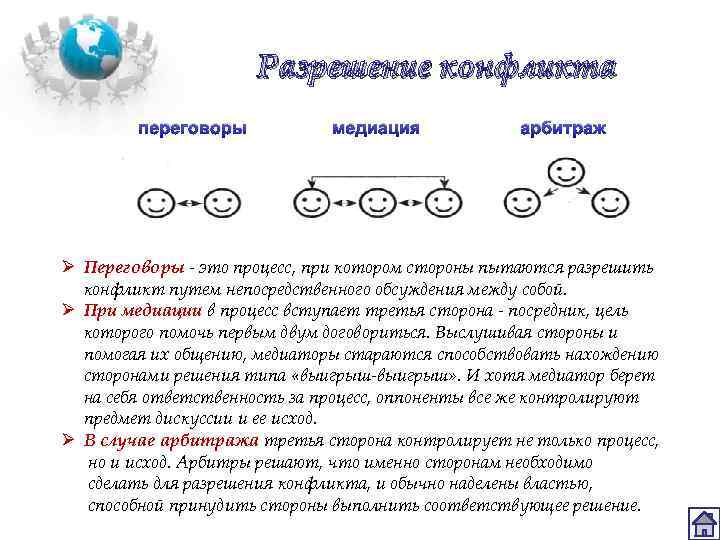 Разрешение конфликта

переговоры

медиация

арбитраж

➢ Переговоры - это процесс, при котором стороны пытаются разрешить конфликт путем непосредственного обсуждения между собой.

➢ При медиации в процесс вступает третья сторона - посредник, цель которого помочь первым двум договориться. Выслушивая стороны и помогая их общению, медиаторы стараются способствовать нахождению сторонами решения типа «выигрыш-выигрыш». И хотя медиатор берет на себя ответственность за процесс, оппоненты все же контролируют предмет дискуссии и ее исход.

➢ В случае арбитража третья сторона контролирует не только процесс, но и исход. Арбитры решают, что именно сторонам необходимо сделать для разрешения конфликта, и обычно наделены властью, способной принудить стороны выполнить соответствующее решение.